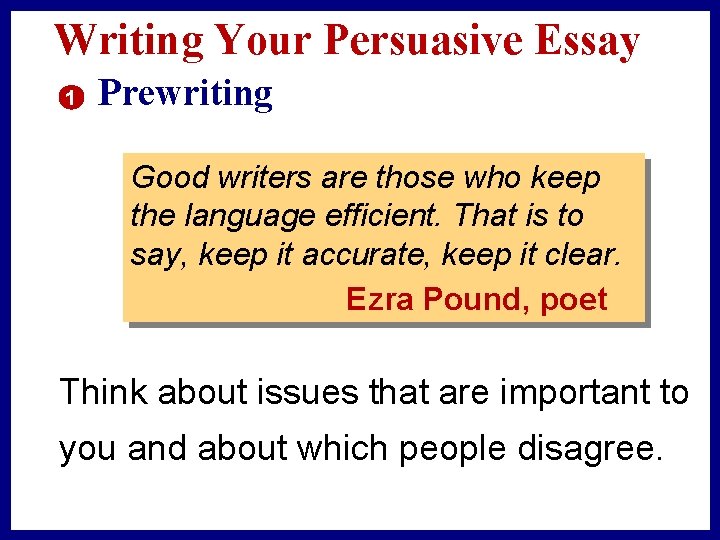 Writing Your Persuasive Essay

1 Prewriting

Good writers are those who keep the language efficient. That is to say, keep it accurate, keep it clear.

Ezra Pound, poet

Think about issues that are important to you and about which people disagree.